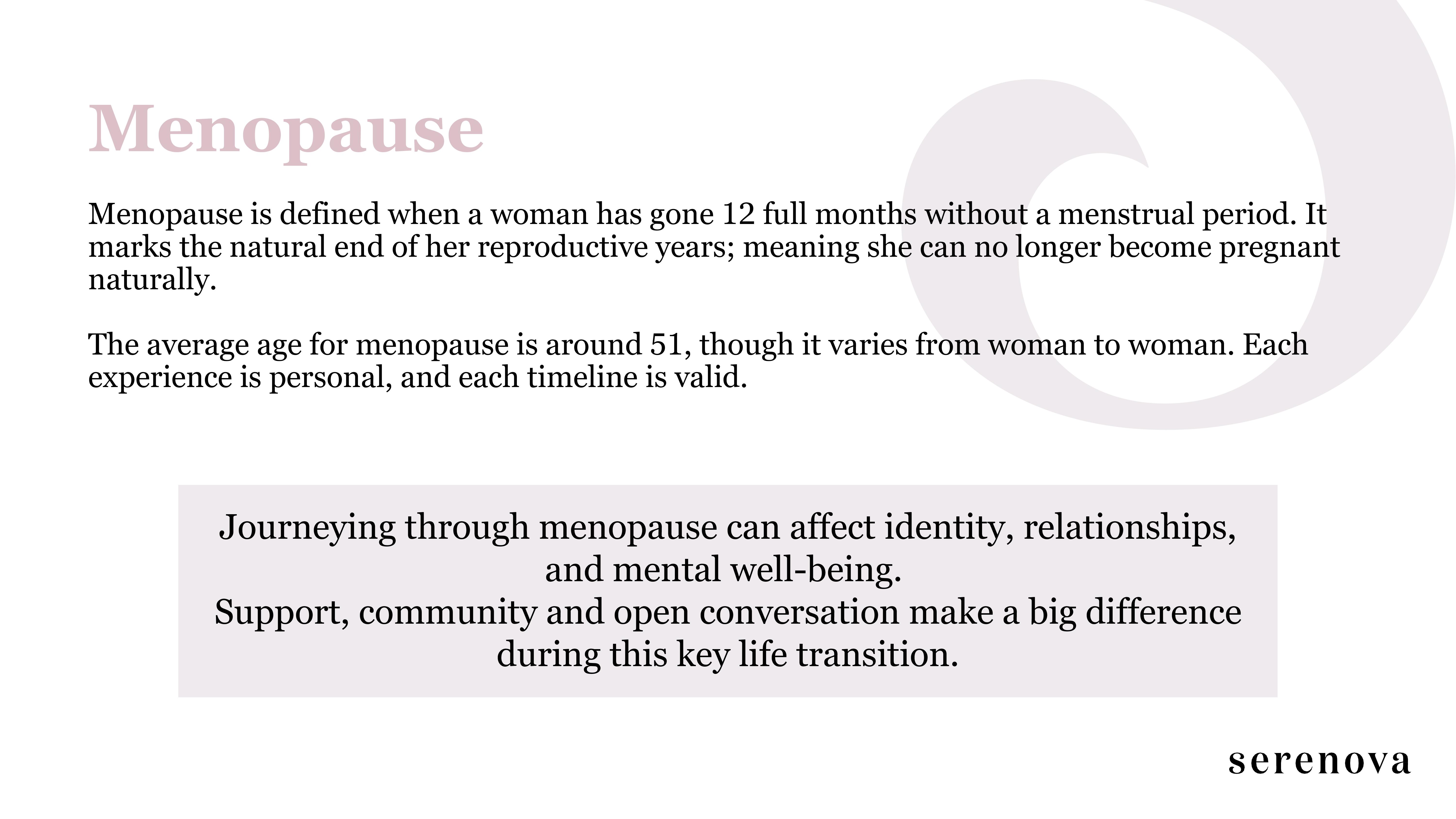 Menopause

Menopause is defined when a woman has gone 12 full months without a menstrual period. It marks the natural end of her reproductive years; meaning she can no longer become pregnant naturally.

The average age for menopause is around 51, though it varies from woman to woman. Each experience is personal, and each timeline is valid.

Journeying through menopause can affect identity, relationships, and mental well-being.
Support, community and open conversation make a big difference during this key life transition.

serenova